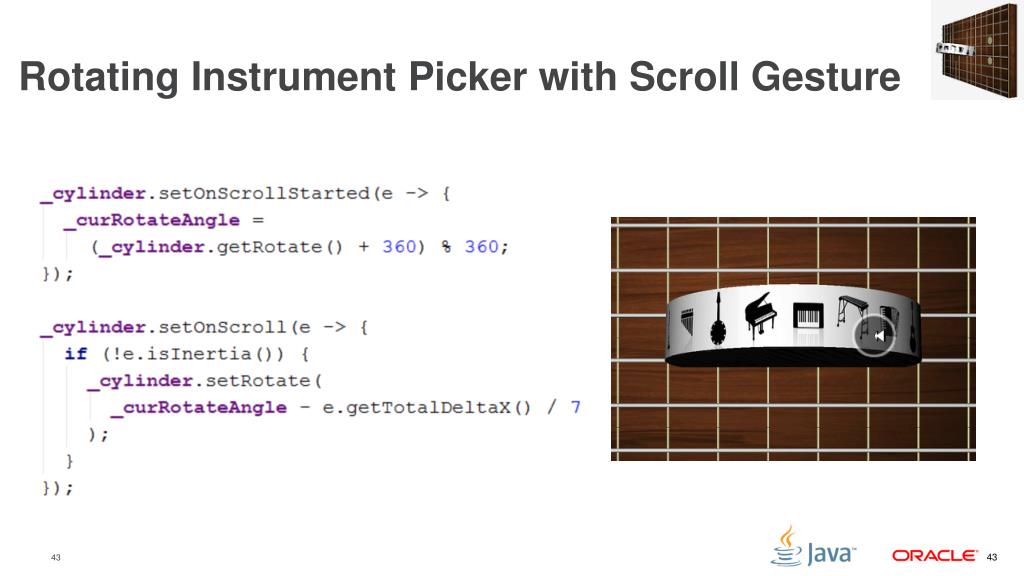 Rotating Instrument Picker with Scroll Gesture

_cylinder.setOnScrollStarted(e -> {
  _curRotateAngle =
    (_cylinder.getRotate() + 360) % 360;
});

_cylinder.setOnScroll(e -> {
  if (!e.isInertia()) {
    _cylinder.setRotate(
      _curRotateAngle - e.getTotalDeltaX() / 7
    );
  }
});

43

Java

ORACLE

43